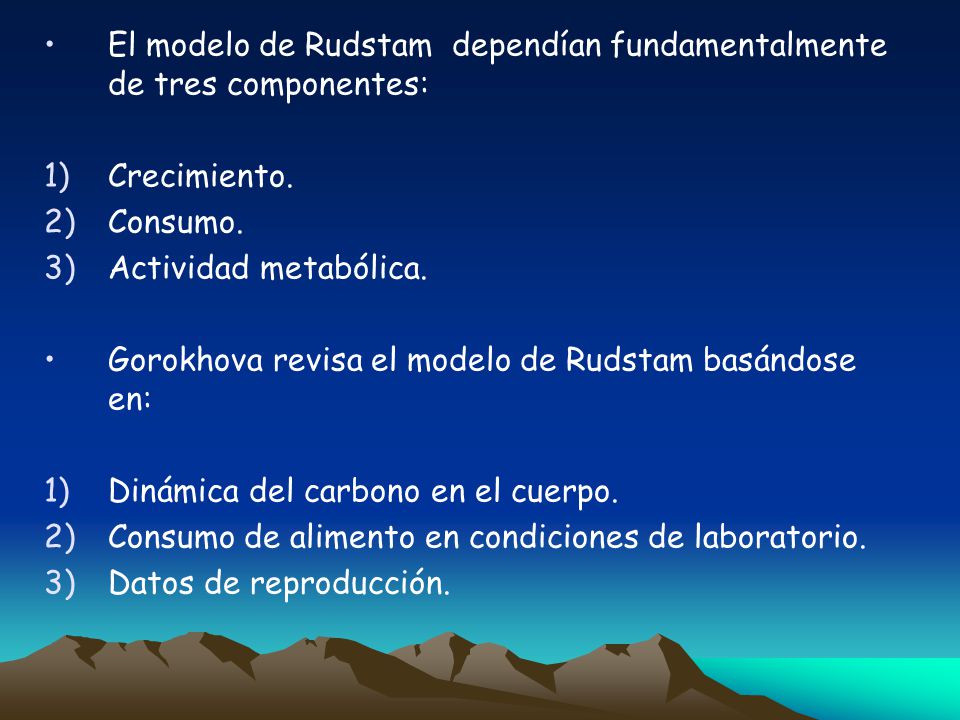 • El modelo de Rudstam dependían fundamentalmente de tres componentes:

1) Crecimiento.
2) Consumo.
3) Actividad metabólica.

• Gorokhova revisa el modelo de Rudstam basándose en:

1) Dinámica del carbono en el cuerpo.
2) Consumo de alimento en condiciones de laboratorio.
3) Datos de reproducción.